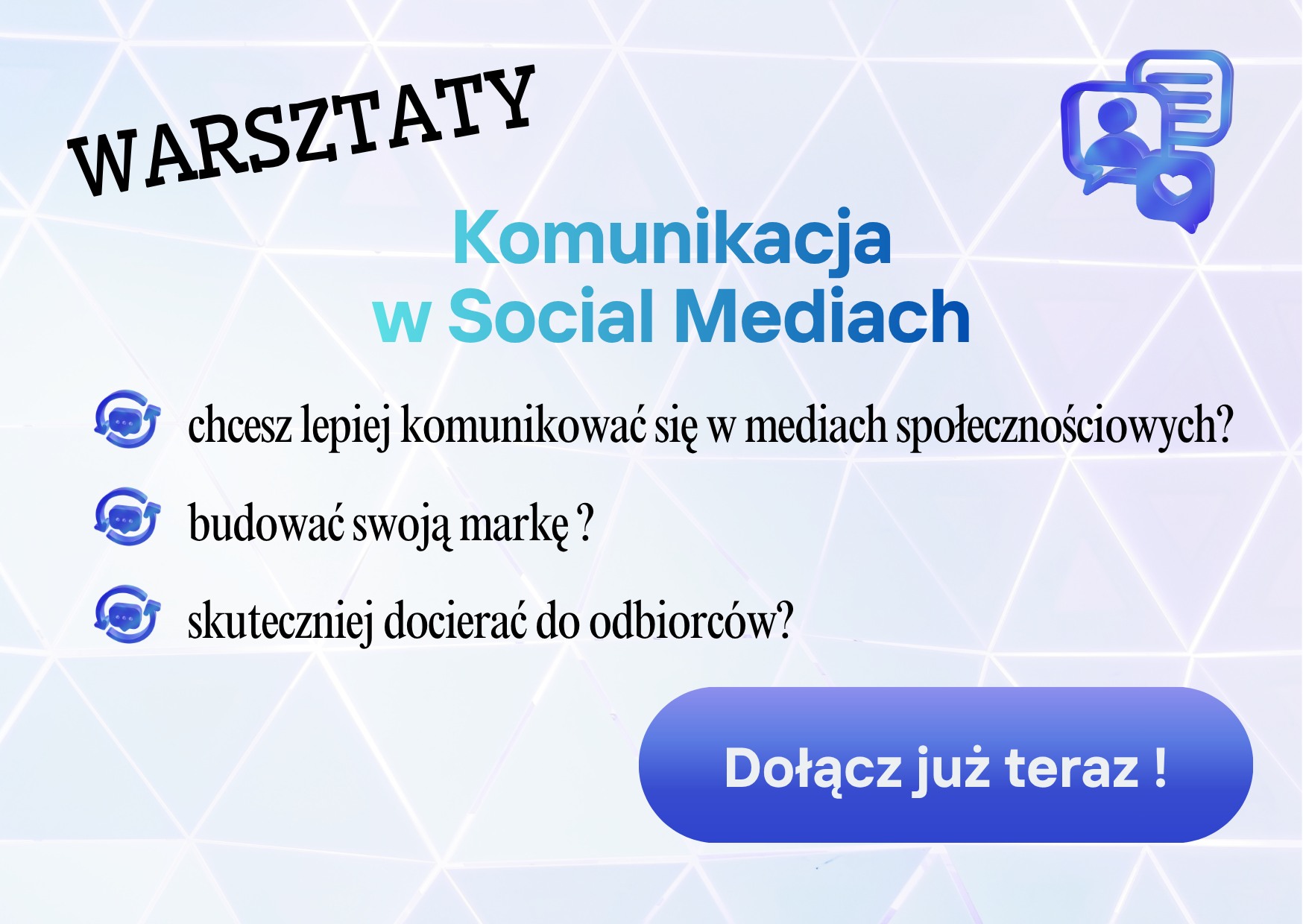 WARSZTATY

Komunikacja
w Social Mediach

chcesz lepiej komunikować się w mediach społecznościowych?

budować swoją markę ?

skuteczniej docierać do odbiorców?

Dołącz już teraz !